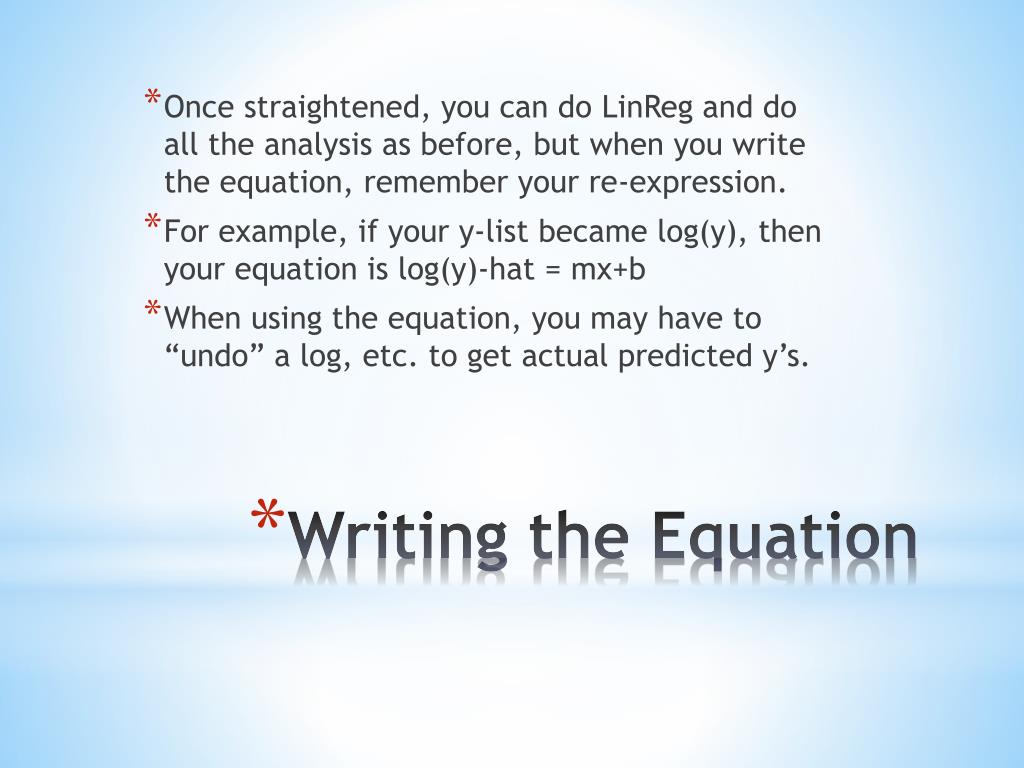 *Once straightened, you can do LinReg and do all the analysis as before, but when you write the equation, remember your re-expression.

*For example, if your y-list became log(y), then your equation is log(y)-hat = mx+b

*When using the equation, you may have to “undo” a log, etc. to get actual predicted y’s.

*Writing the Equation